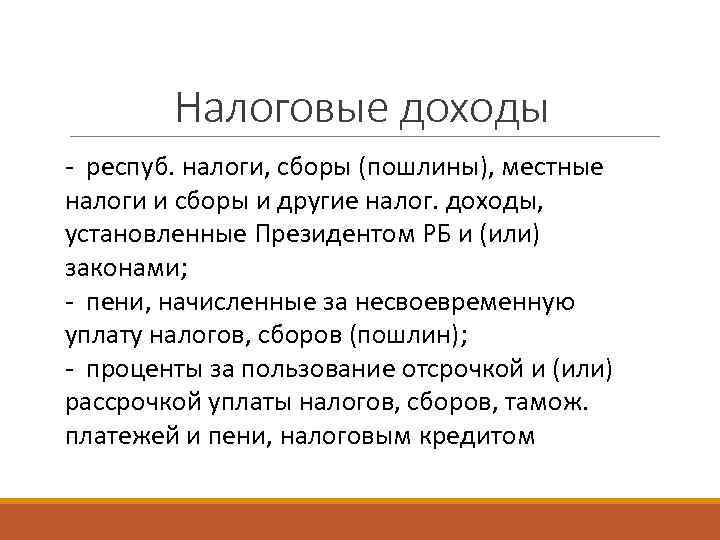 Налоговые доходы

- респуб. налоги, сборы (пошлины), местные налоги и сборы и другие налог. доходы, установленные Президентом РБ и (или) законами;
- пени, начисленные за несвоевременную уплату налогов, сборов (пошлин);
- проценты за пользование отсрочкой и (или) рассрочкой уплаты налогов, сборов, тамож. платежей и пени, налоговым кредитом